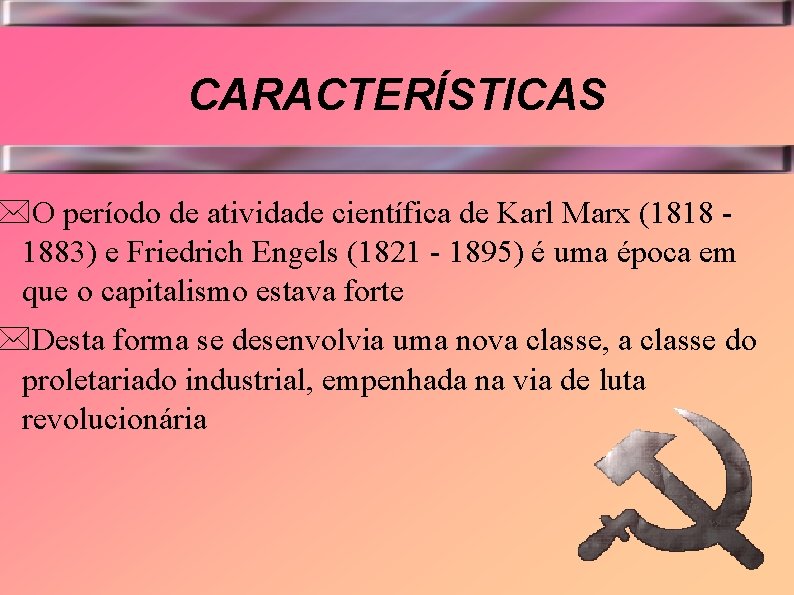 CARACTERÍSTICAS

O período de atividade científica de Karl Marx (1818 - 1883) e Friedrich Engels (1821 - 1895) é uma época em que o capitalismo estava forte

Desta forma se desenvolvia uma nova classe, a classe do proletariado industrial, empenhada na via de luta revolucionária